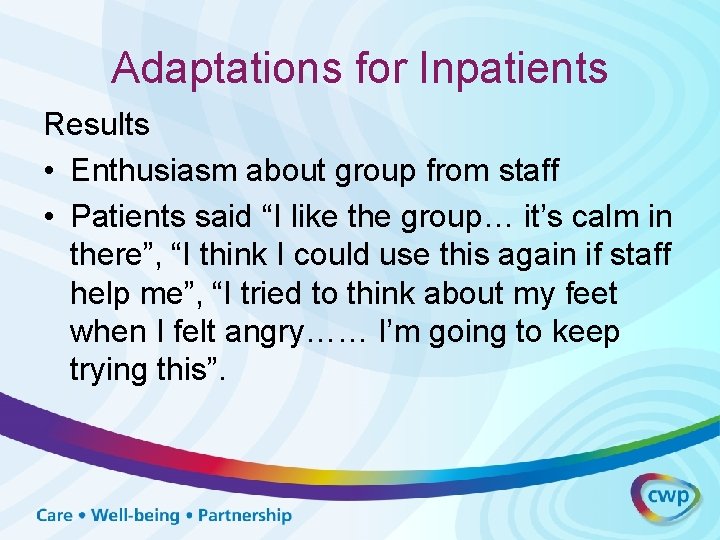 Adaptations for Inpatients

Results

• Enthusiasm about group from staff
• Patients said “I like the group… it’s calm in there”, “I think I could use this again if staff help me”, “I tried to think about my feet when I felt angry…… I’m going to keep trying this”.

Care • Well-being • Partnership

cwp